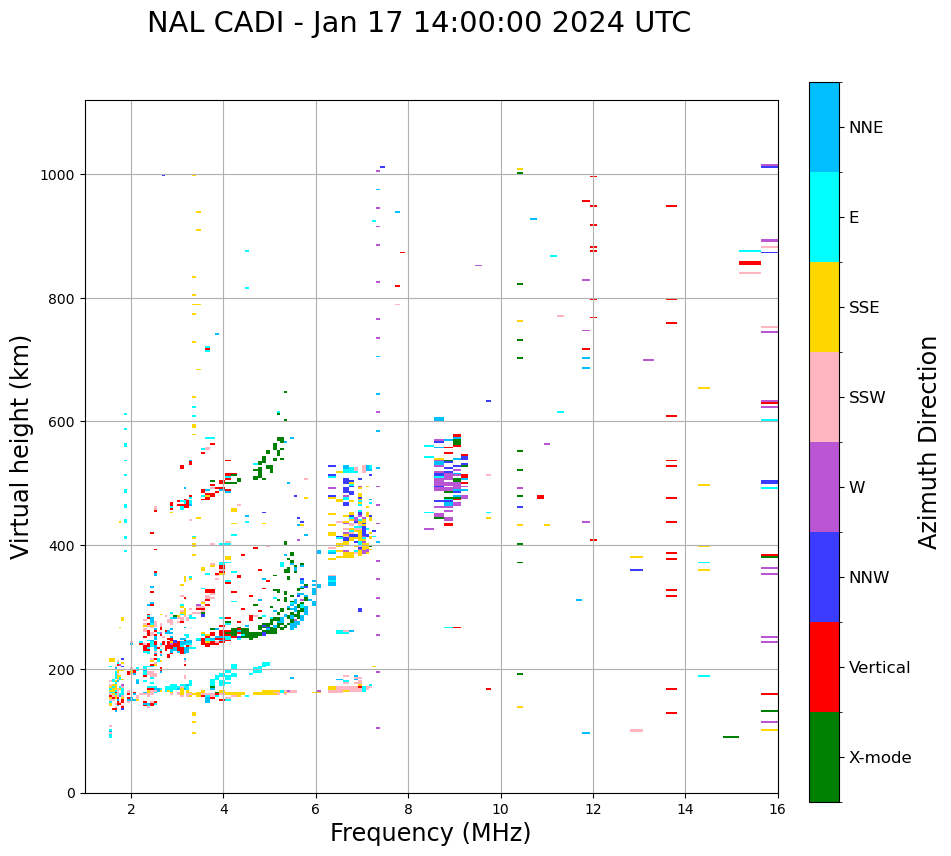 NAL CADI - Jan 17 14:00:00 2024 UTC

Virtual height (km)

1000
800
600
400
200
0

2
4
6
8
10
12
14
16

Frequency (MHz)

NNE
E
SSE
SSW
W
NNW
Vertical
X-mode

Azimuth Direction